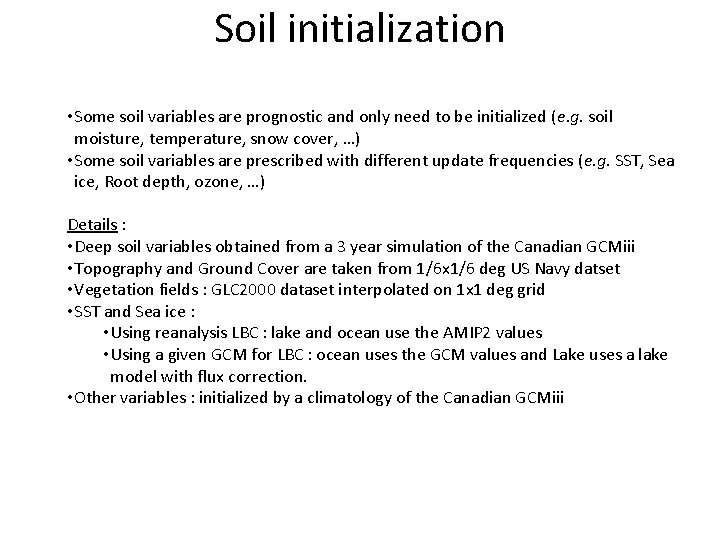 Soil initialization

•Some soil variables are prognostic and only need to be initialized (e.g. soil moisture, temperature, snow cover, …)
•Some soil variables are prescribed with different update frequencies (e.g. SST, Sea ice, Root depth, ozone, …)

Details :
•Deep soil variables obtained from a 3 year simulation of the Canadian GCMiii
•Topography and Ground Cover are taken from 1/6x1/6 deg US Navy datset
•Vegetation fields : GLC2000 dataset interpolated on 1x1 deg grid
•SST and Sea ice :
•Using reanalysis LBC : lake and ocean use the AMIP2 values
•Using a given GCM for LBC : ocean uses the GCM values and Lake uses a lake model with flux correction.
•Other variables : initialized by a climatology of the Canadian GCMiii